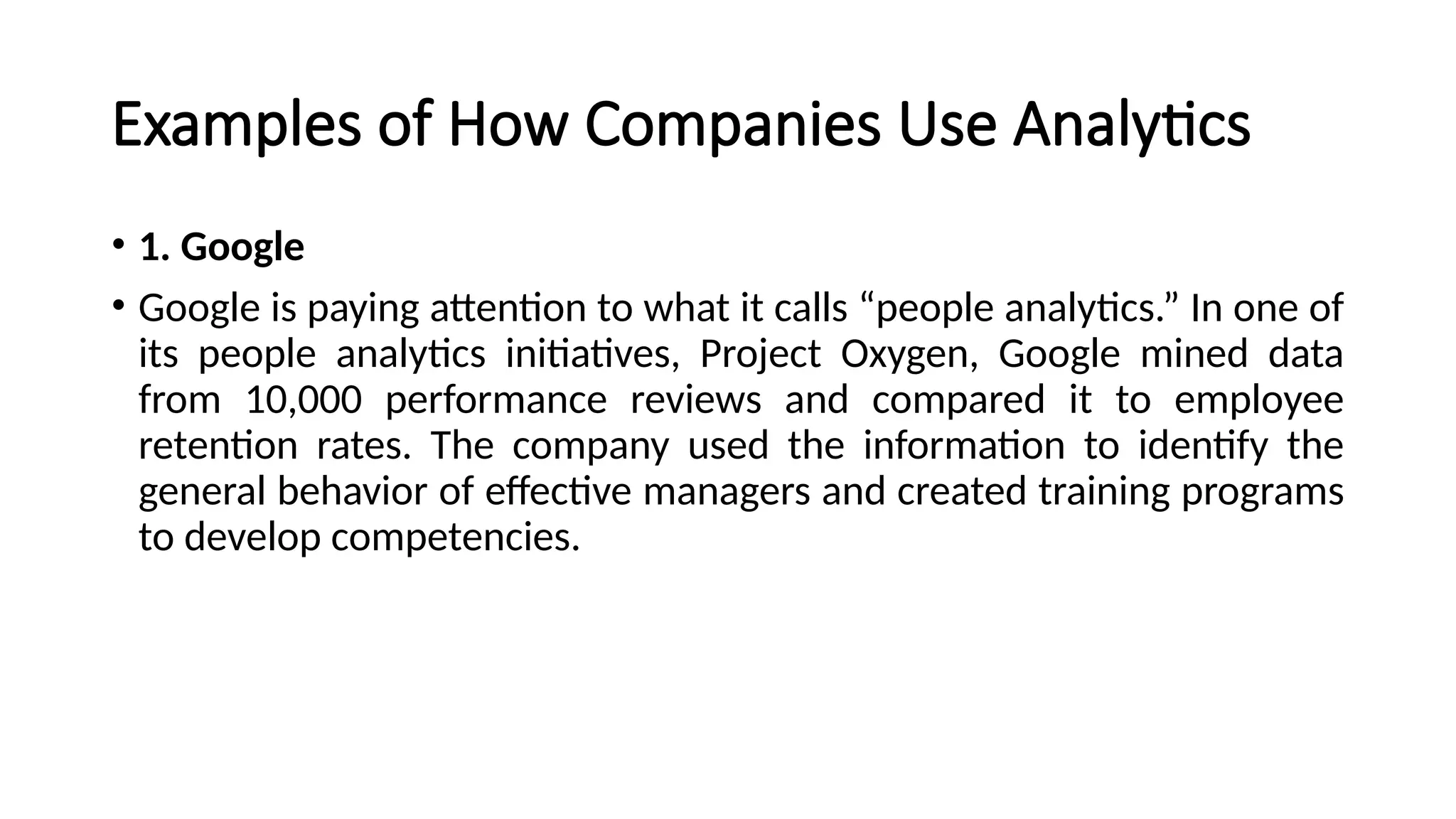 Examples of How Companies Use Analytics

• 1. Google

• Google is paying attention to what it calls “people analytics.” In one of its people analytics initiatives, Project Oxygen, Google mined data from 10,000 performance reviews and compared it to employee retention rates. The company used the information to identify the general behavior of effective managers and created training programs to develop competencies.